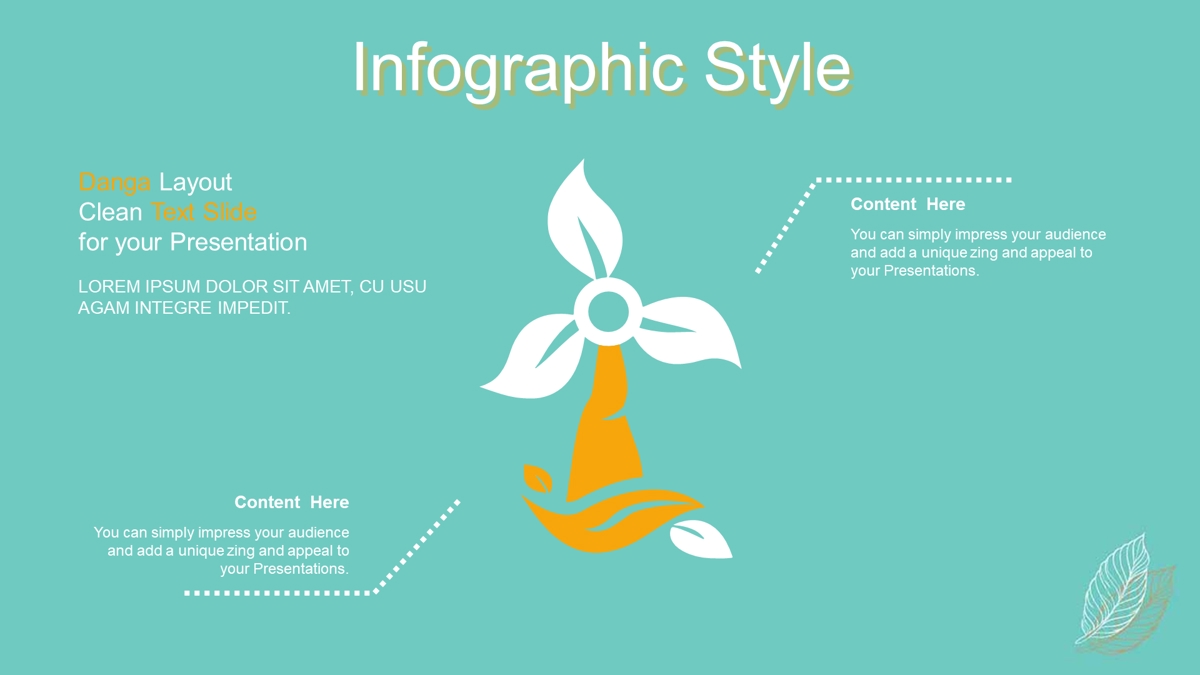 Infographic Style

Danga Layout
Clean Text Slide
for your Presentation

LOREM IPSUM DOLOR SIT AMET, CU USU AGAM INTEGRE IMPEDIT.

Content Here

You can simply impress your audience and add a unique zing and appeal to your Presentations.

Content Here

You can simply impress your audience and add a unique zing and appeal to your Presentations.